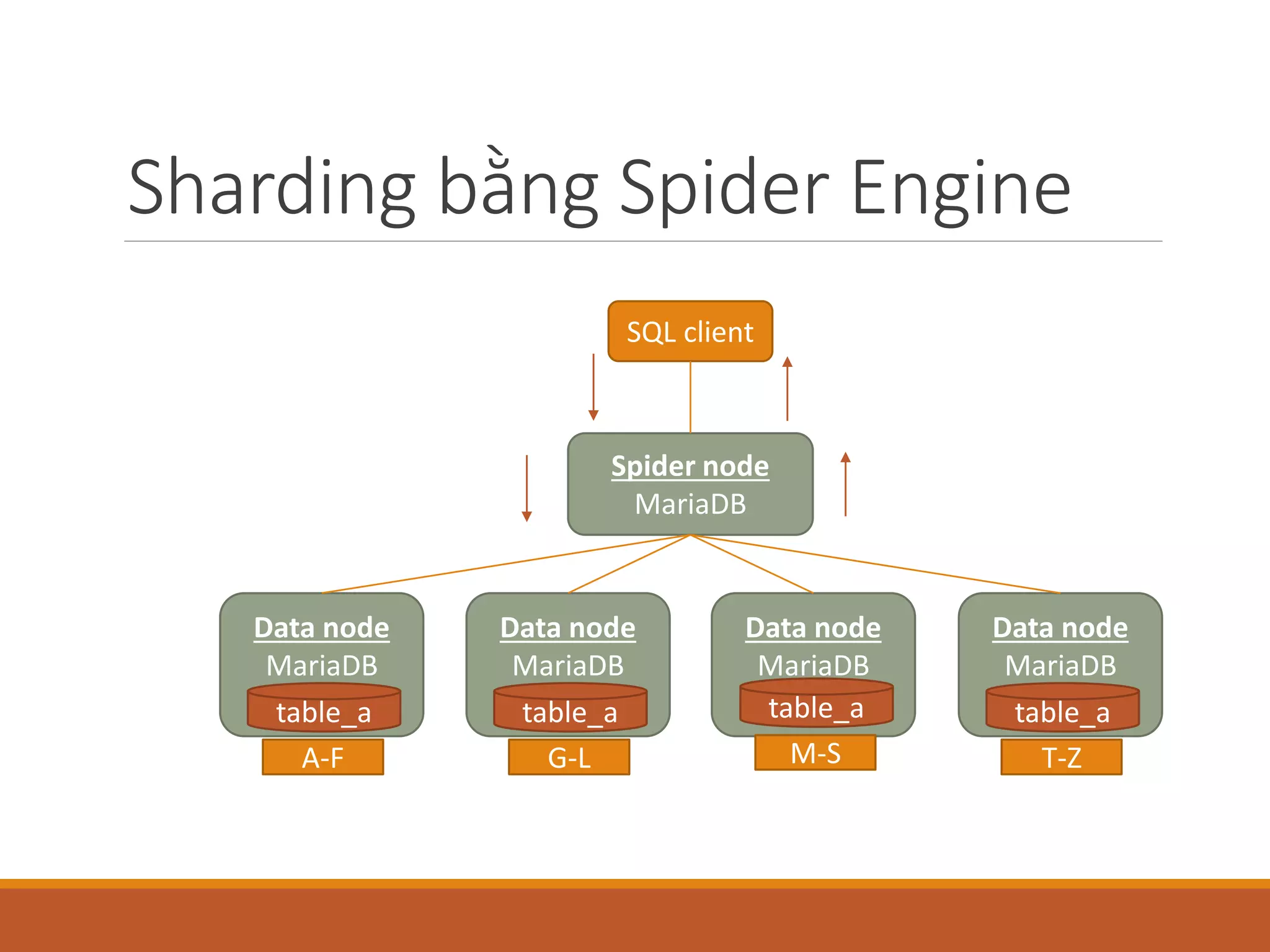 Sharding bằng Spider Engine

SQL client

Spider node
MariaDB

Data node
MariaDB
table_a
A-F

Data node
MariaDB
table_a
G-L

Data node
MariaDB
table_a
M-S

Data node
MariaDB
table_a
T-Z